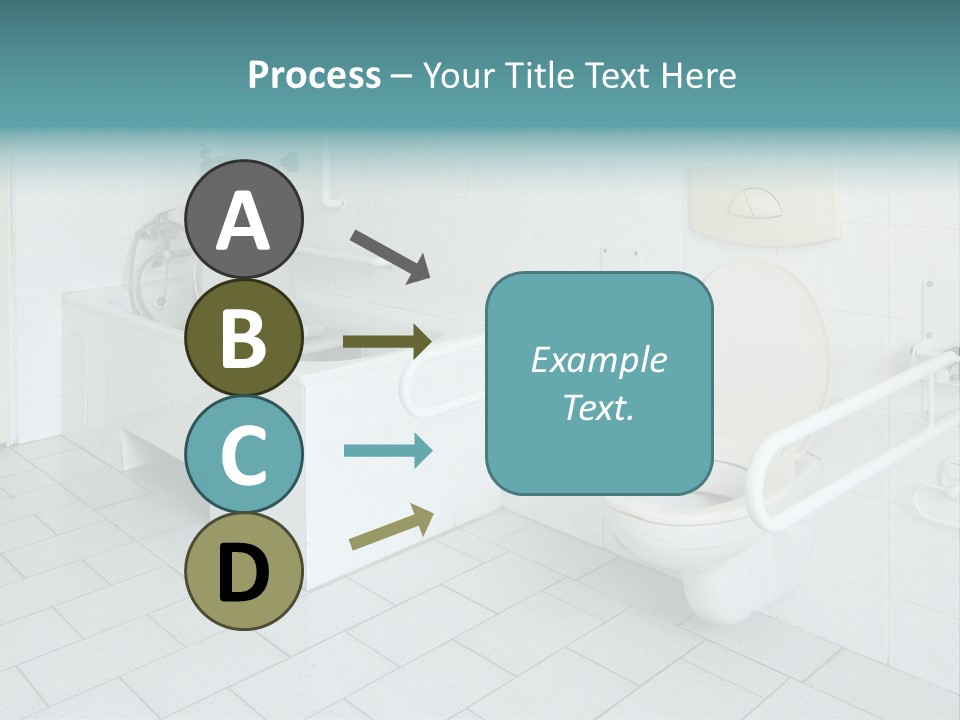 Process – Your Title Text Here

A

B

C

D

Example Text.